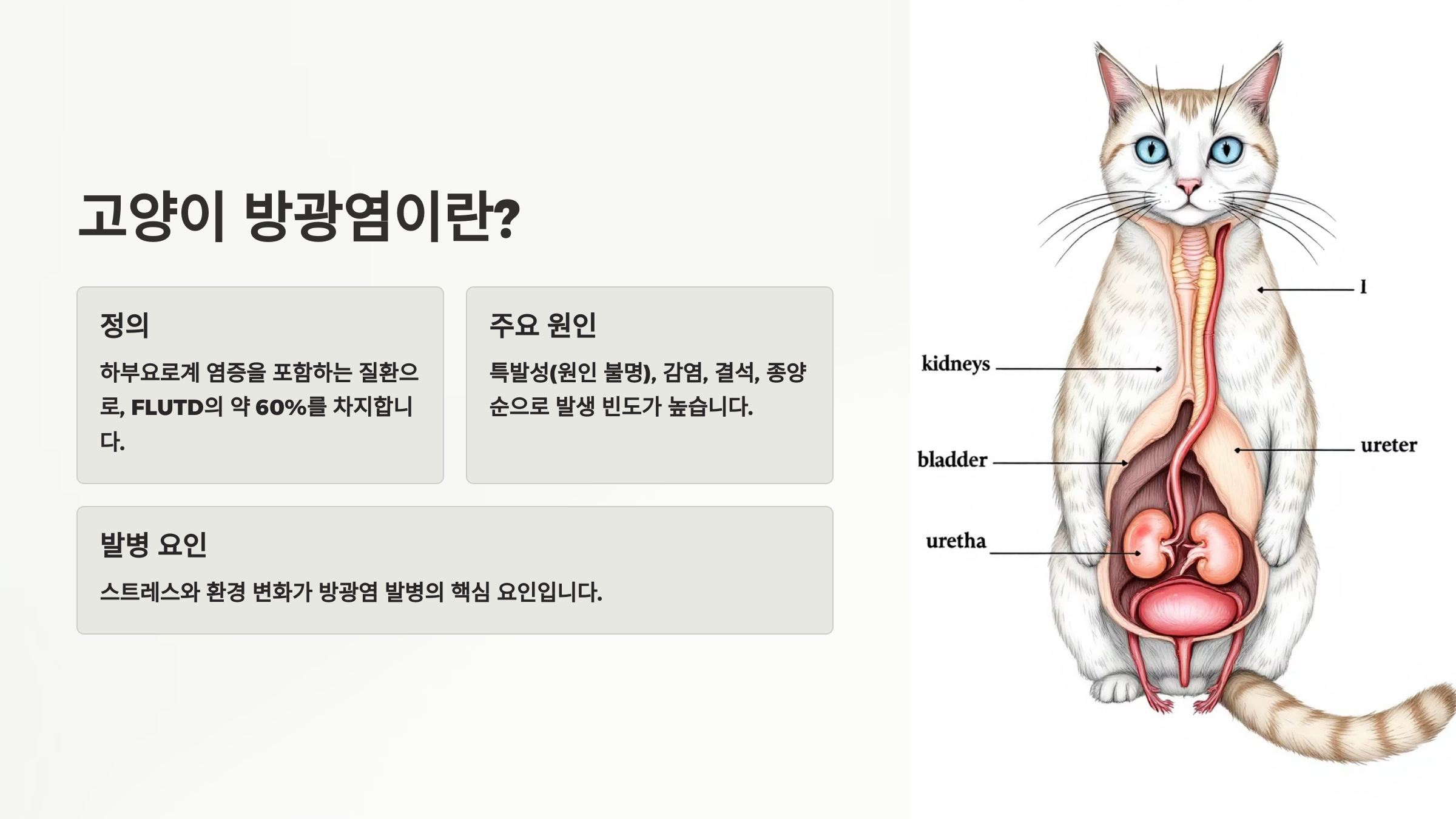 고양이 방광염이란?

정의

하부요로계 염증을 포함하는 질환으로, FLUTD의 약 60%를 차지합니다.

주요 원인

특발성(원인 불명), 감염, 결석, 종양 순으로 발생 빈도가 높습니다.

발병 요인

스트레스와 환경 변화가 방광염 발병의 핵심 요인입니다.

I

kidneys

ureter

bladder

uretha